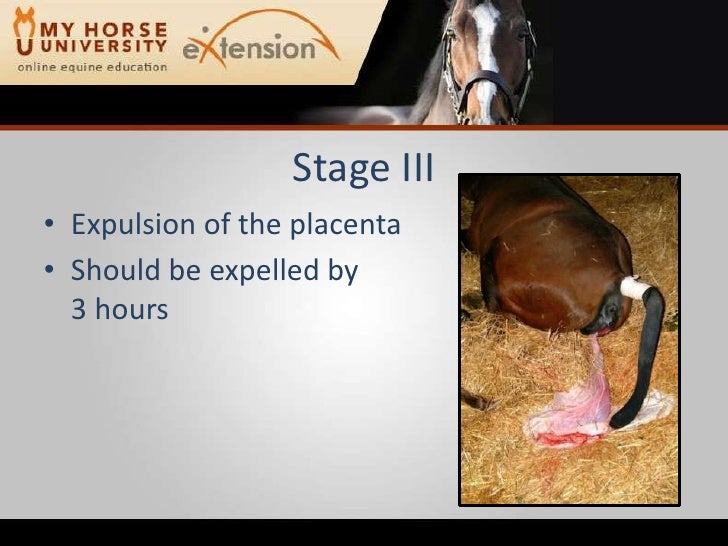 MY HORSE UNIVERSITY
online equine education

eXtension

Stage III

• Expulsion of the placenta
• Should be expelled by 3 hours